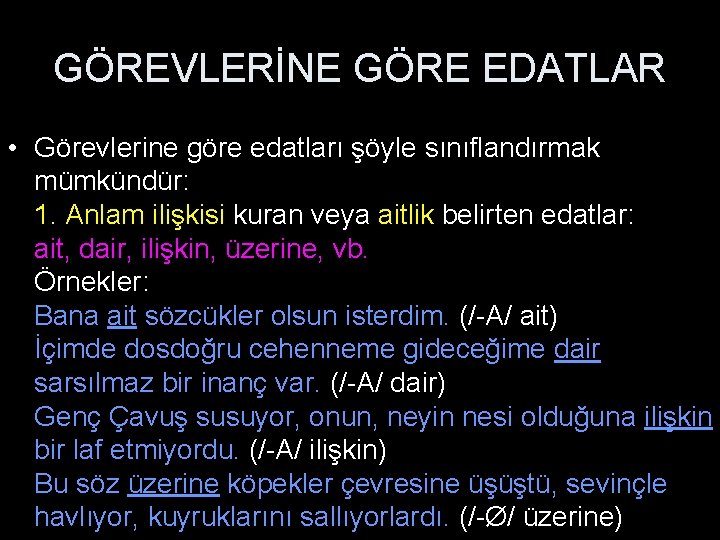 GÖREVLERİNE GÖRE EDATLAR

• Görevlerine göre edatları şöyle sınıflandırmak mümkündür:
1. Anlam ilişkisi kuran veya aitlik belirten edatlar: ait, dair, ilişkin, üzerine, vb.
Örnekler:
Bana ait sözcükler olsun isterdim. (/-A/ ait)
İçimde dosdoğru cehenneme gideceğime dair sarsılmaz bir inanç var. (/-A/ dair)
Genç Çavuş susuyor, onun, neyin nesi olduğuna ilişkin bir laf etmiyordu. (/-A/ ilişkin)
Bu söz üzerine köpekler çevresine üşüştü, sevinçle havlıyor, kuyruklarını sallıyorlardı. (/-Ø/ üzerine)